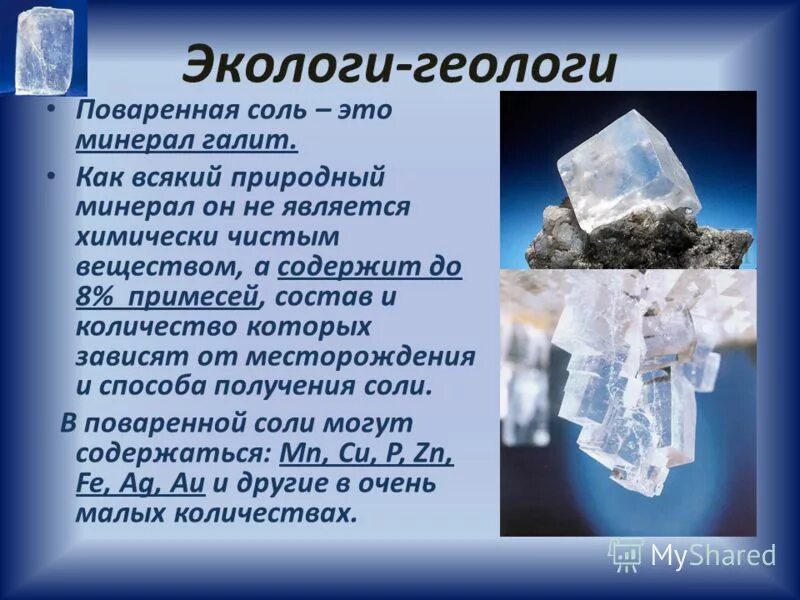 Экологи-геологи

• Поваренная соль – это минерал галит.

• Как всякий природный минерал он не является химически чистым веществом, а содержит до 8% примесей, состав и количество которых зависят от месторождения и способа получения соли.

В поваренной соли могут содержаться: Mn, Cu, P, Zn, Fe, Ag, Au и другие в очень малых количествах.

MyShared